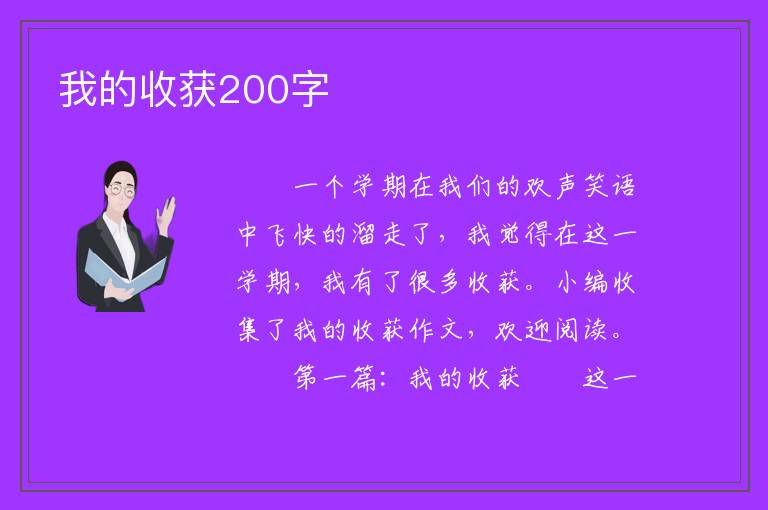 我的收获200字

一个学期在我们的欢声笑语中飞快的溜走了，我觉得在这一学期，我有了很多收获。小编收集了我的收获作文，欢迎阅读。

第一篇：我的收获　　这一